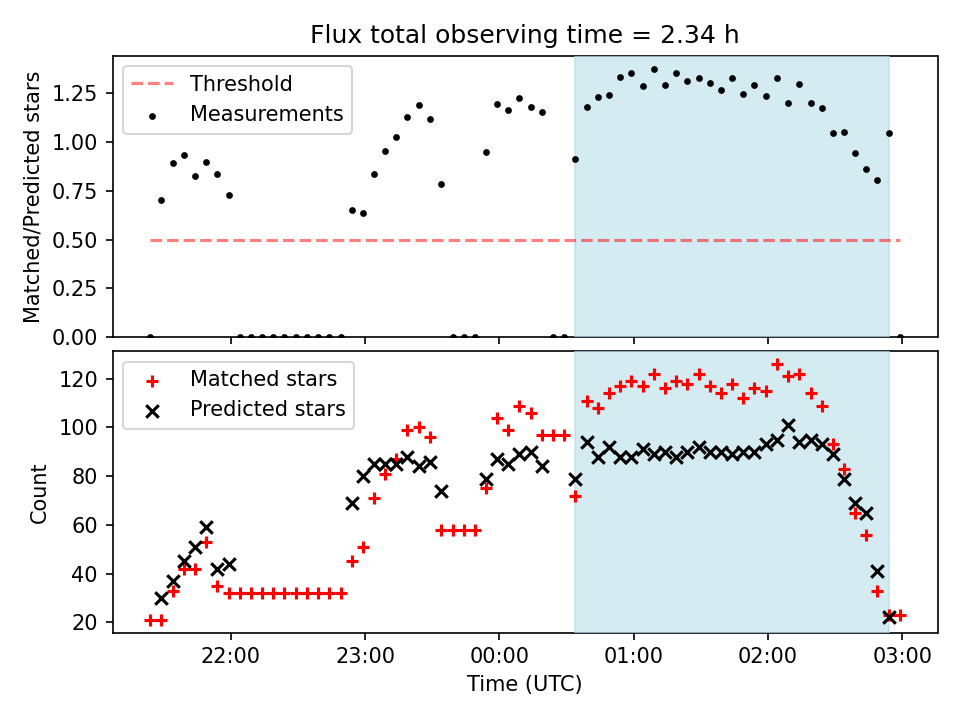 Flux total observing time = 2.34 h

Threshold
Measurements

Matched/Predicted stars

1.25
1.00
0.75
0.50
0.25
0.00

Matched stars
Predicted stars

Count

120
100
80
60
40
20

22:00
23:00
00:00
01:00
02:00
03:00

Time (UTC)